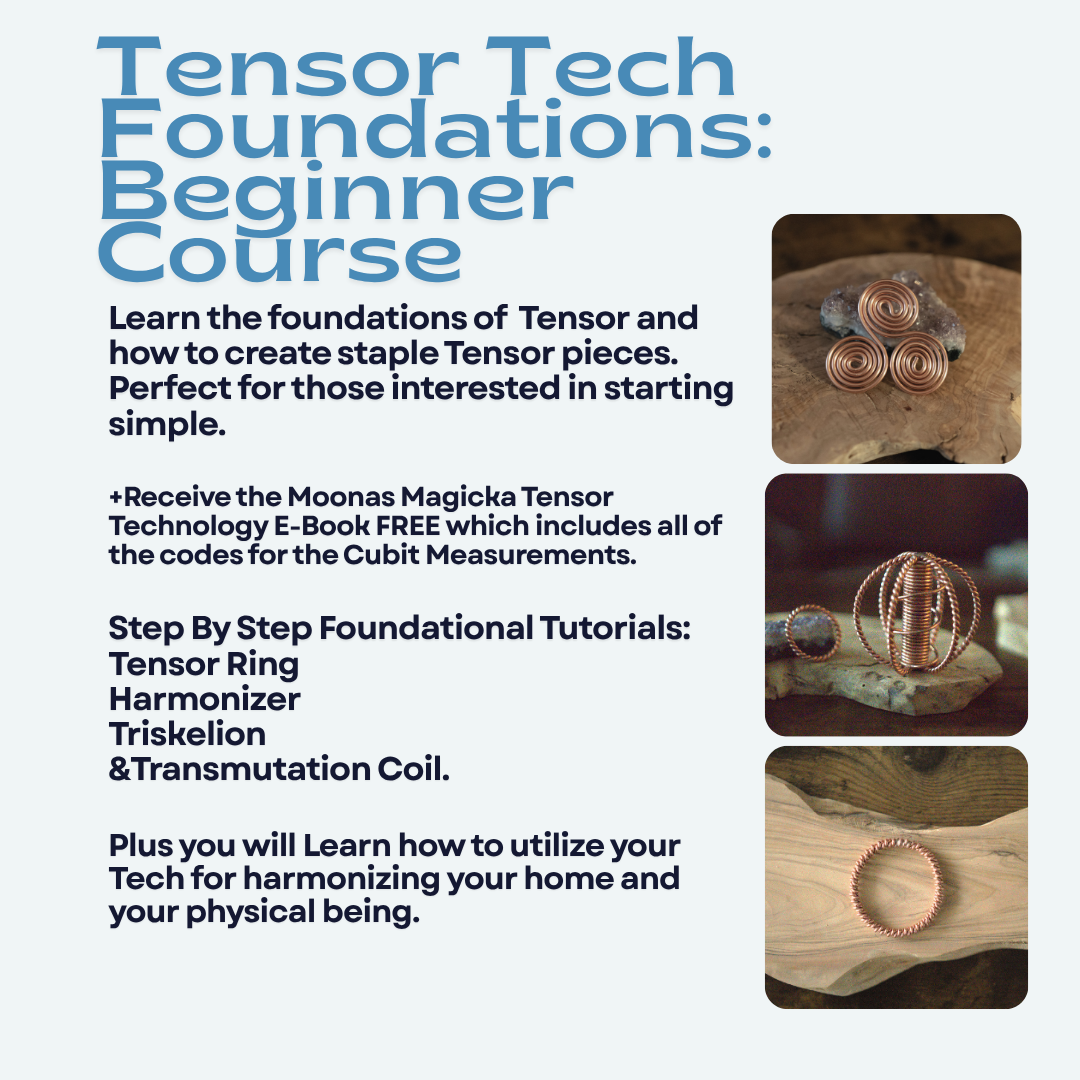 Tensor Tech Foundations: Beginner Course

Learn the foundations of Tensor and how to create staple Tensor pieces. Perfect for those interested in starting simple.

+Receive the Moonas Magicka Tensor Technology E-Book FREE which includes all of the codes for the Cubit Measurements.

Step By Step Foundational Tutorials:
Tensor Ring
Harmonizer
Triskelion
&Transmutation Coil.

Plus you will Learn how to utilize your Tech for harmonizing your home and your physical being.